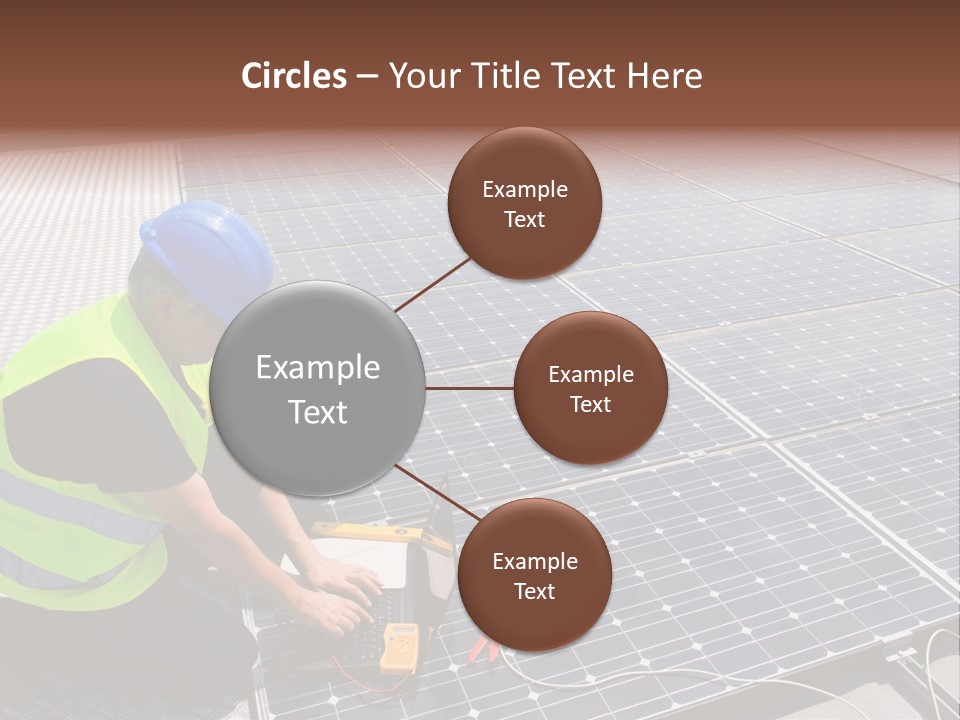 Circles – Your Title Text Here

Example Text

Example Text

Example Text

Example Text